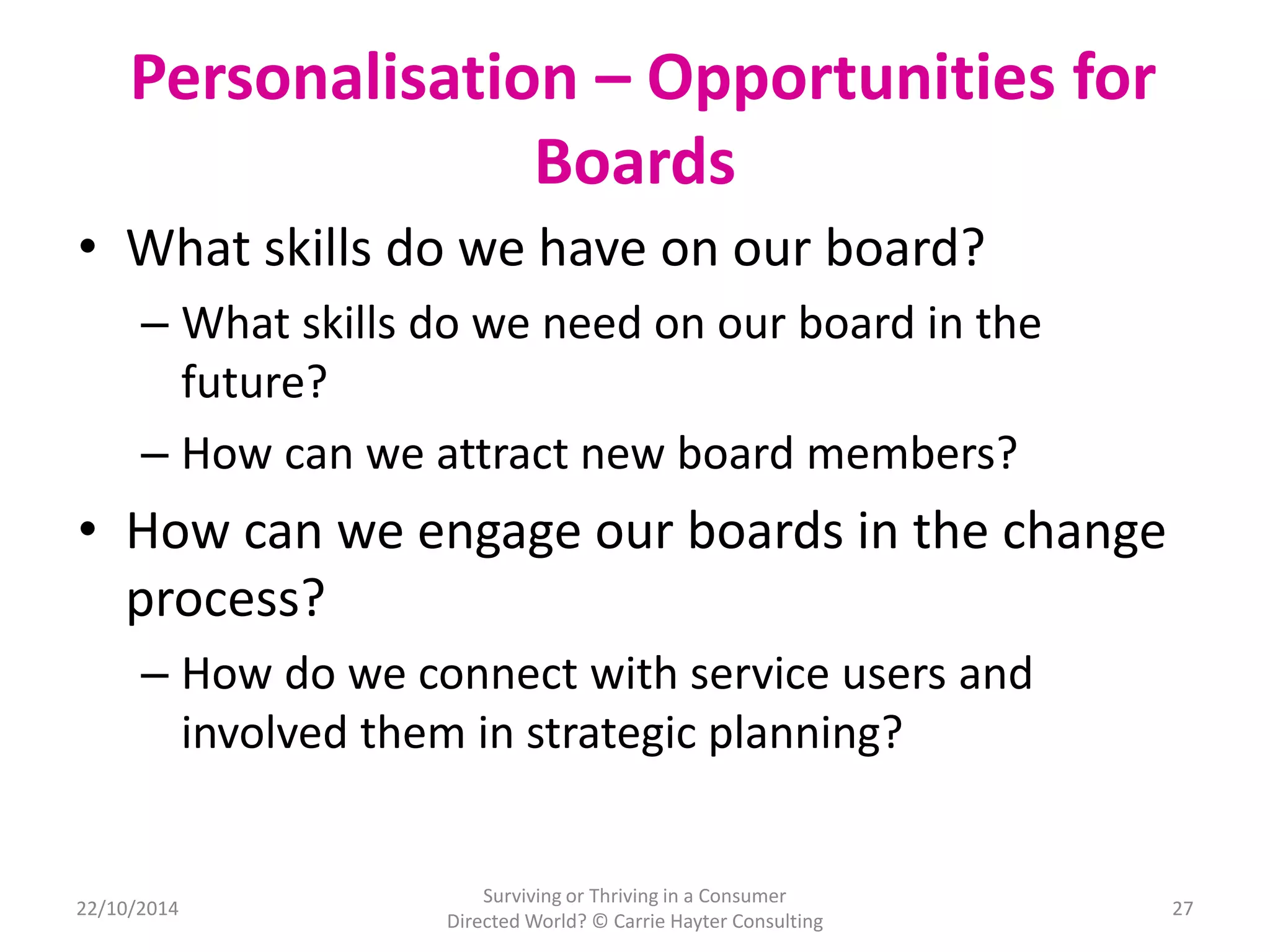 Personalisation – Opportunities for Boards

• What skills do we have on our board?
  – What skills do we need on our board in the future?
  – How can we attract new board members?
• How can we engage our boards in the change process?
  – How do we connect with service users and involved them in strategic planning?

22/10/2014

Surviving or Thriving in a Consumer Directed World? © Carrie Hayter Consulting

27